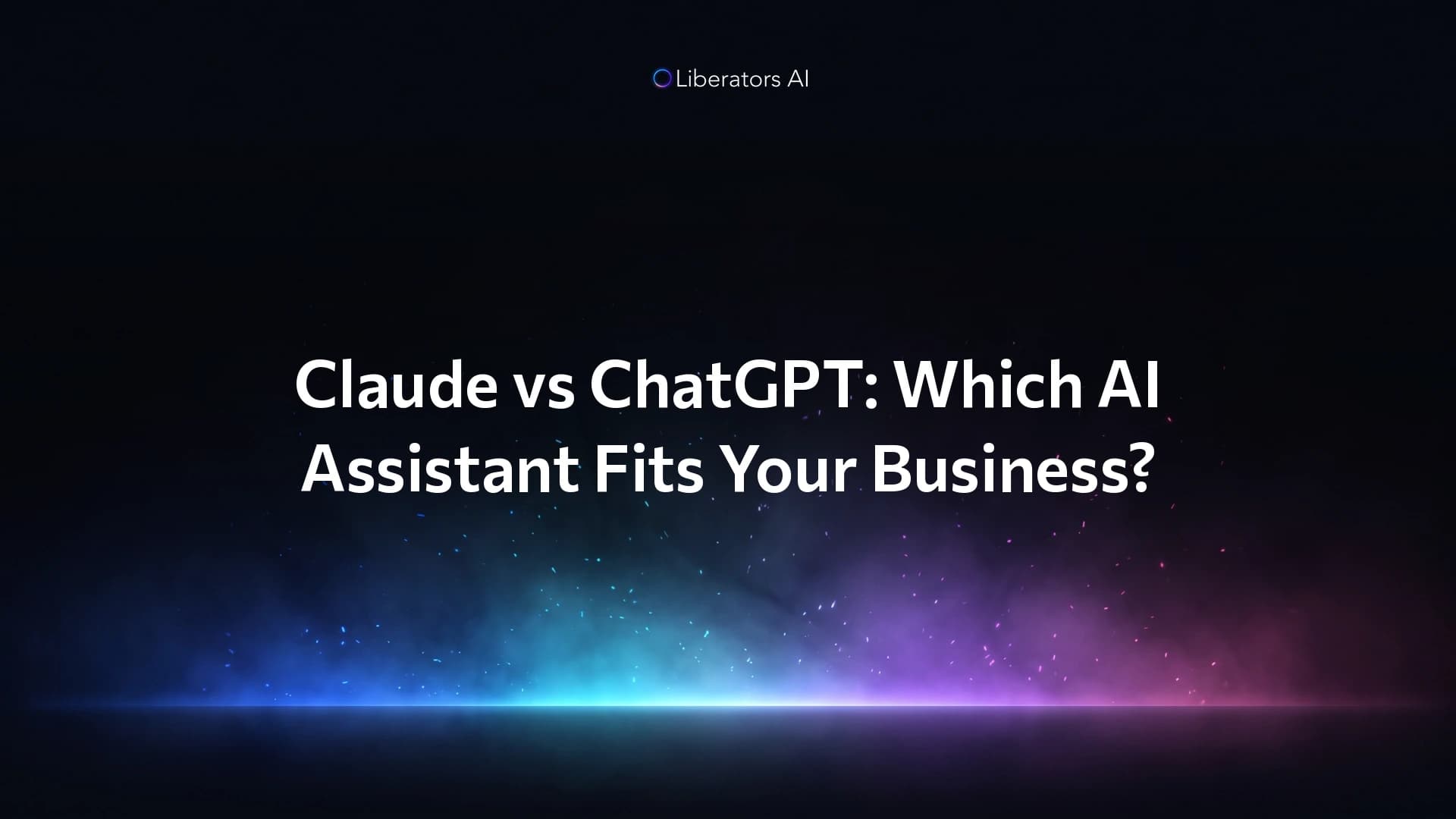 Liberators AI

Claude vs ChatGPT: Which AI Assistant Fits Your Business?